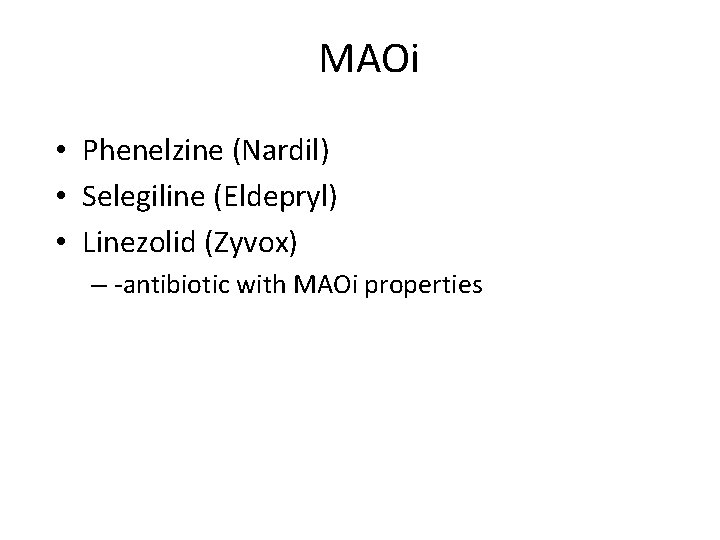 MAOi

• Phenelzine (Nardil)
• Selegiline (Eldepryl)
• Linezolid (Zyvox)
– -antibiotic with MAOi properties